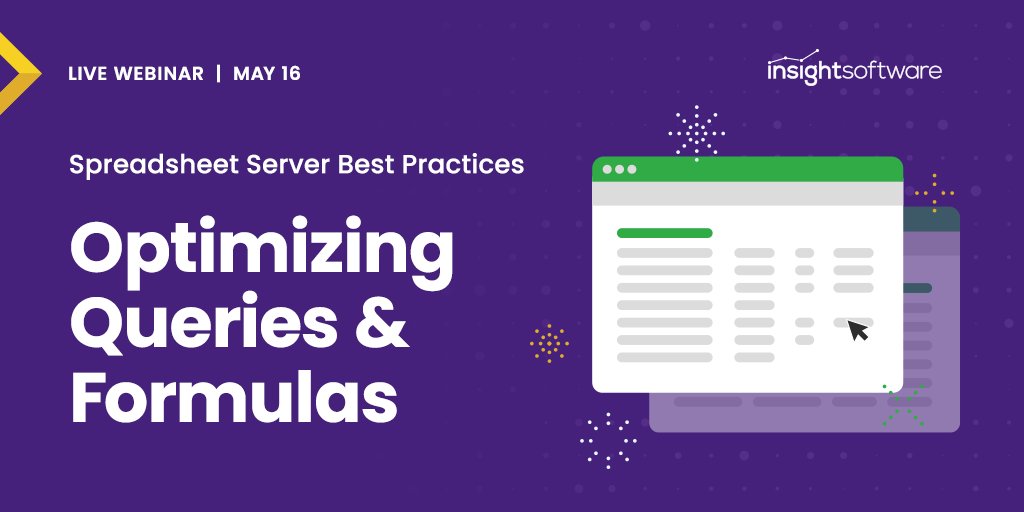 LIVE WEBINAR | MAY 16

insightsoftware

Spreadsheet Server Best Practices

Optimizing Queries & Formulas